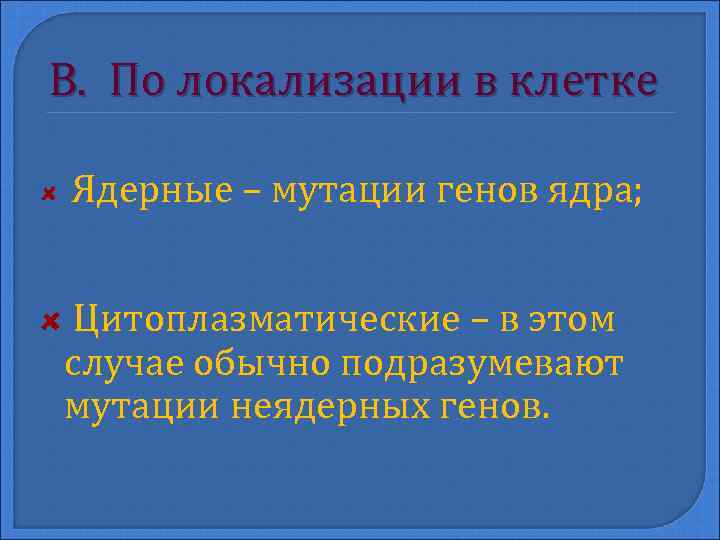 В. По локализации в клетке

Ядерные – мутации генов ядра;

Цитоплазматические – в этом случае обычно подразумевают мутации неядерных генов.